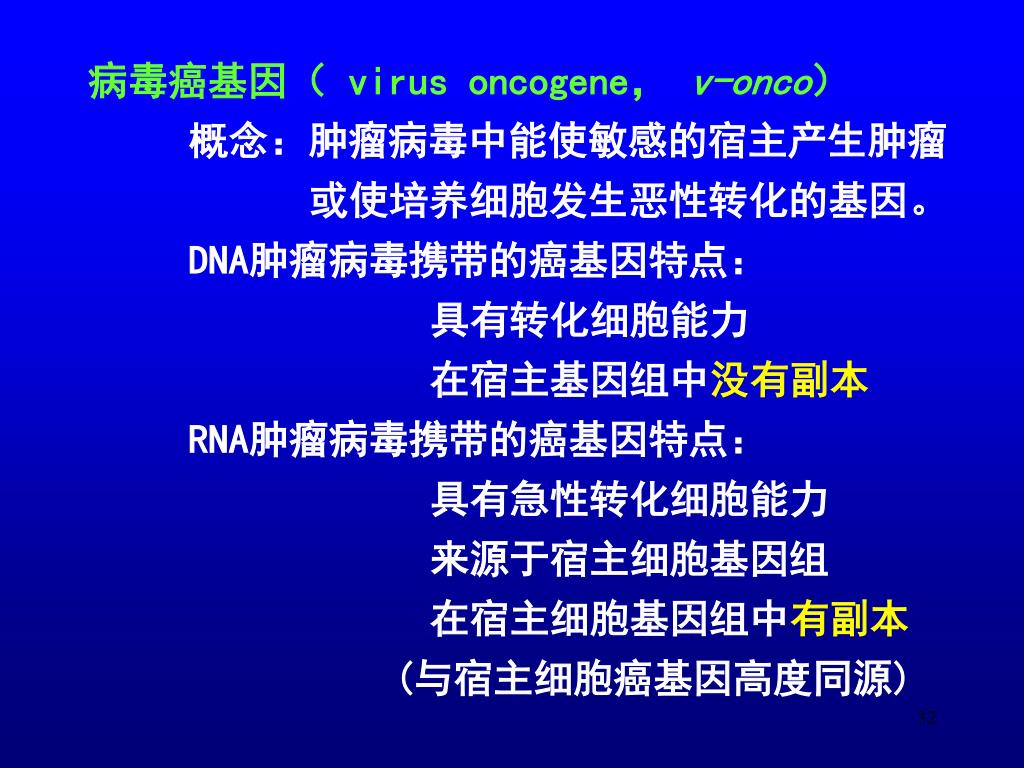 病毒癌基因（ virus oncogene， v-onco）

概念：肿瘤病毒中能使敏感的宿主产生肿瘤或使培养细胞发生恶性转化的基因。

DNA肿瘤病毒携带的癌基因特点：

具有转化细胞能力

在宿主基因组中没有副本

RNA肿瘤病毒携带的癌基因特点：

具有急性转化细胞能力

来源于宿主细胞基因组

在宿主细胞基因组中有副本

(与宿主细胞癌基因高度同源)

32